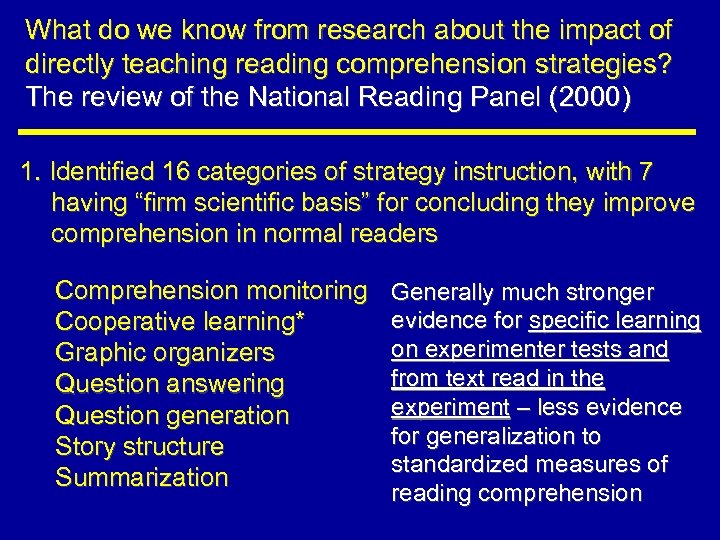 What do we know from research about the impact of directly teaching reading comprehension strategies?
The review of the National Reading Panel (2000)

1. Identified 16 categories of strategy instruction, with 7 having “firm scientific basis” for concluding they improve comprehension in normal readers

Comprehension monitoring
Cooperative learning*
Graphic organizers
Question answering
Question generation
Story structure
Summarization

Generally much stronger evidence for specific learning on experimenter tests and from text read in the experiment – less evidence for generalization to standardized measures of reading comprehension